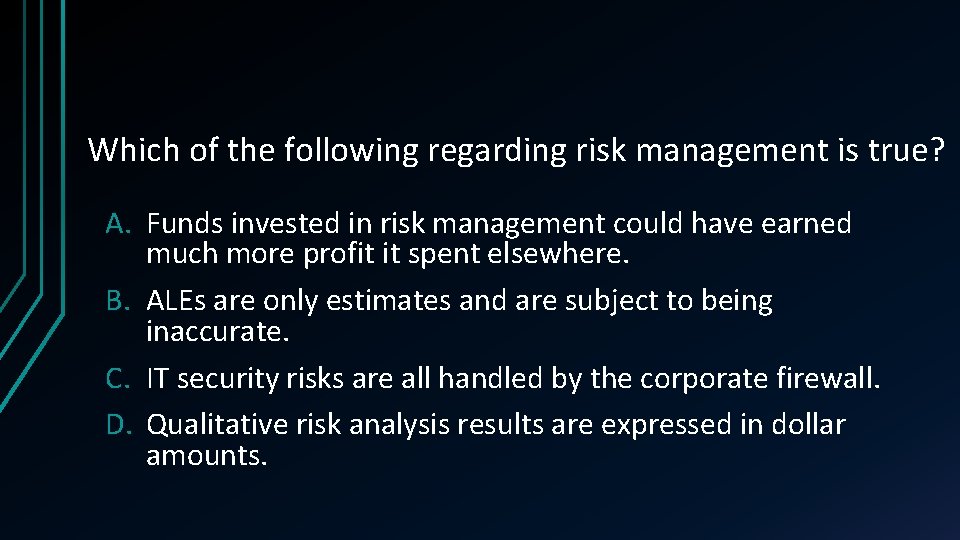 Which of the following regarding risk management is true?

A. Funds invested in risk management could have earned much more profit it spent elsewhere.

B. ALEs are only estimates and are subject to being inaccurate.

C. IT security risks are all handled by the corporate firewall.

D. Qualitative risk analysis results are expressed in dollar amounts.